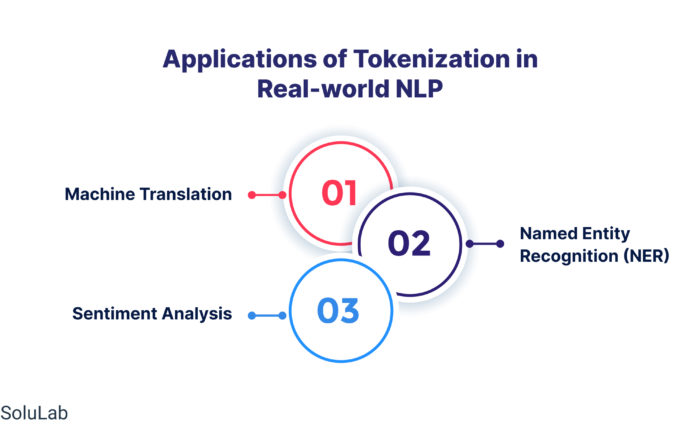 Applications of Tokenization in Real-world NLP

Machine Translation

01

02

Named Entity Recognition (NER)

Sentiment Analysis

03

SoluLab